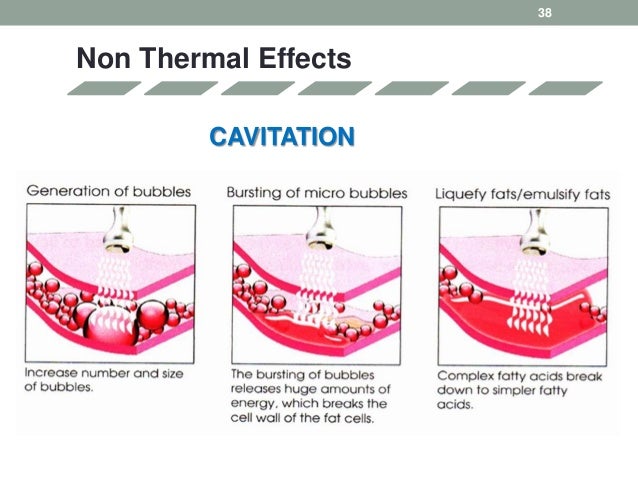 38

Non Thermal Effects

CAVITATION

Generation of bubbles

Increase number and size of bubbles.

Bursting of micro bubbles

The bursting of bubbles releases huge amounts of energy, which breaks the cell wall of the fat cells.

Liquefy fats/emulsify fats

Complex fatty acids break down to simpler fatty acids.